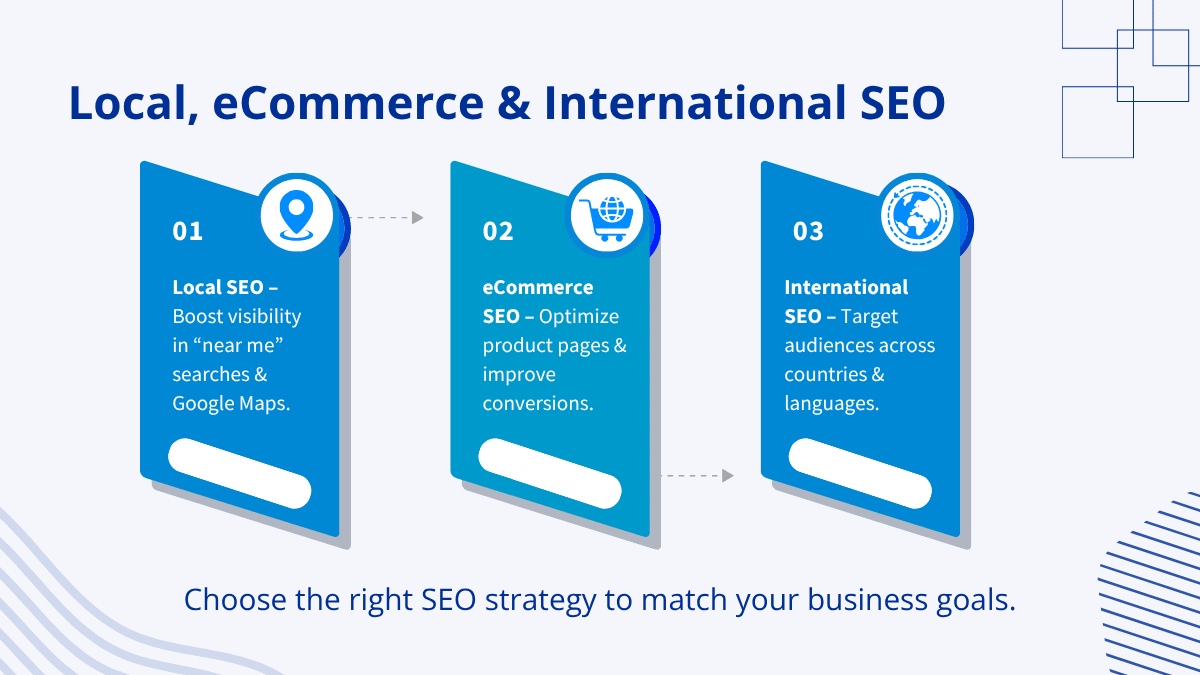 Local, eCommerce & International SEO

01

Local SEO – Boost visibility in “near me” searches & Google Maps.

02

eCommerce SEO – Optimize product pages & improve conversions.

03

International SEO – Target audiences across countries & languages.

Choose the right SEO strategy to match your business goals.